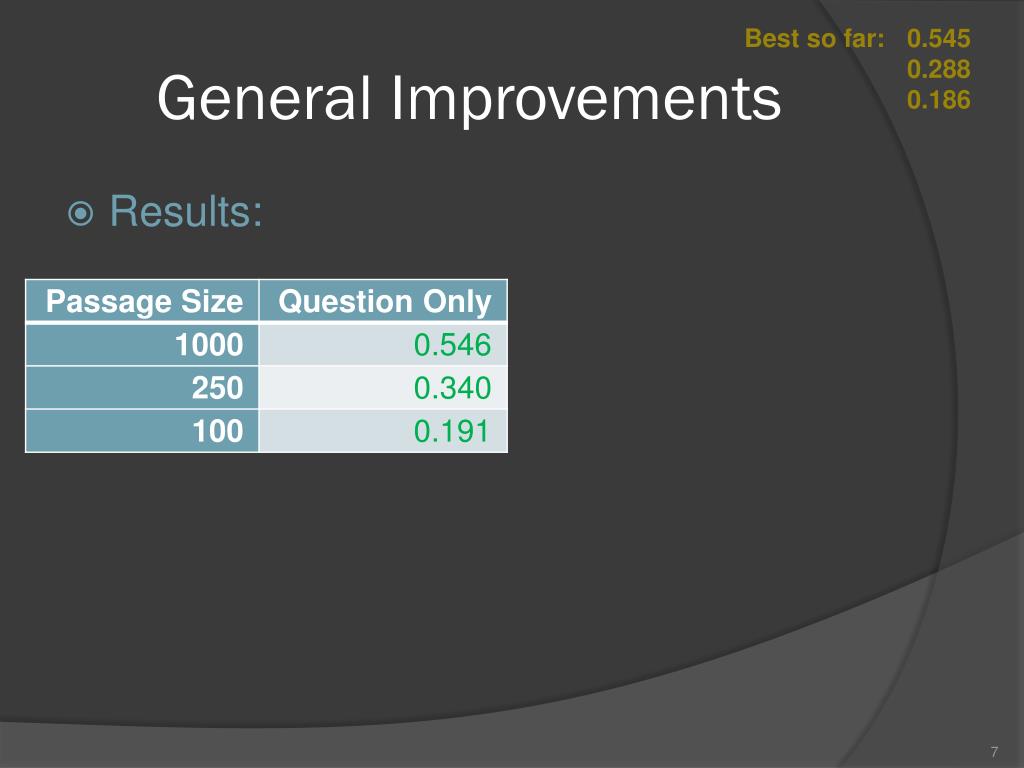 Best so far: 0.545
0.288
0.186

General Improvements

Results:

| Passage Size | Question Only |
|---|---|
| 1000 | 0.546 |
| 250 | 0.340 |
| 100 | 0.191 |

7